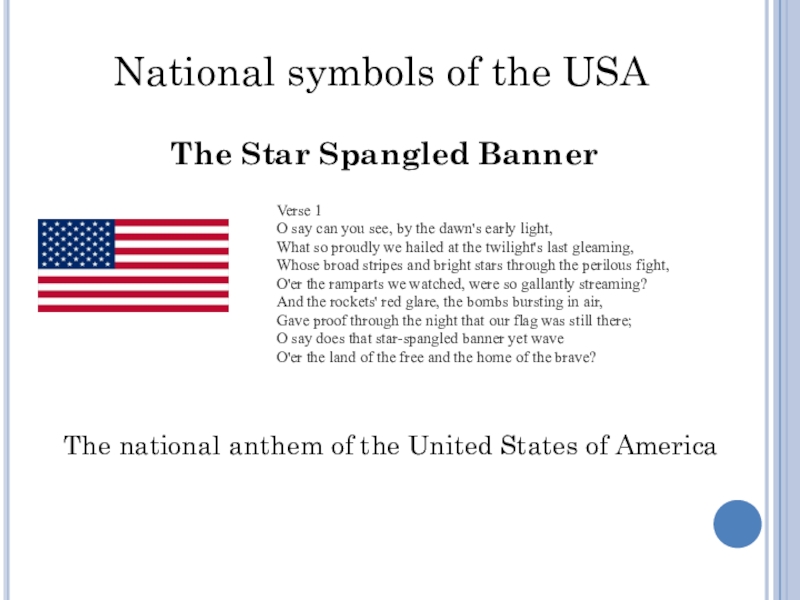 National symbols of the USA

The Star Spangled Banner

Verse 1
O say can you see, by the dawn's early light,
What so proudly we hailed at the twilight's last gleaming,
Whose broad stripes and bright stars through the perilous fight,
O'er the ramparts we watched, were so gallantly streaming?
And the rockets' red glare, the bombs bursting in air,
Gave proof through the night that our flag was still there;
O say does that star-spangled banner yet wave
O'er the land of the free and the home of the brave?

The national anthem of the United States of America